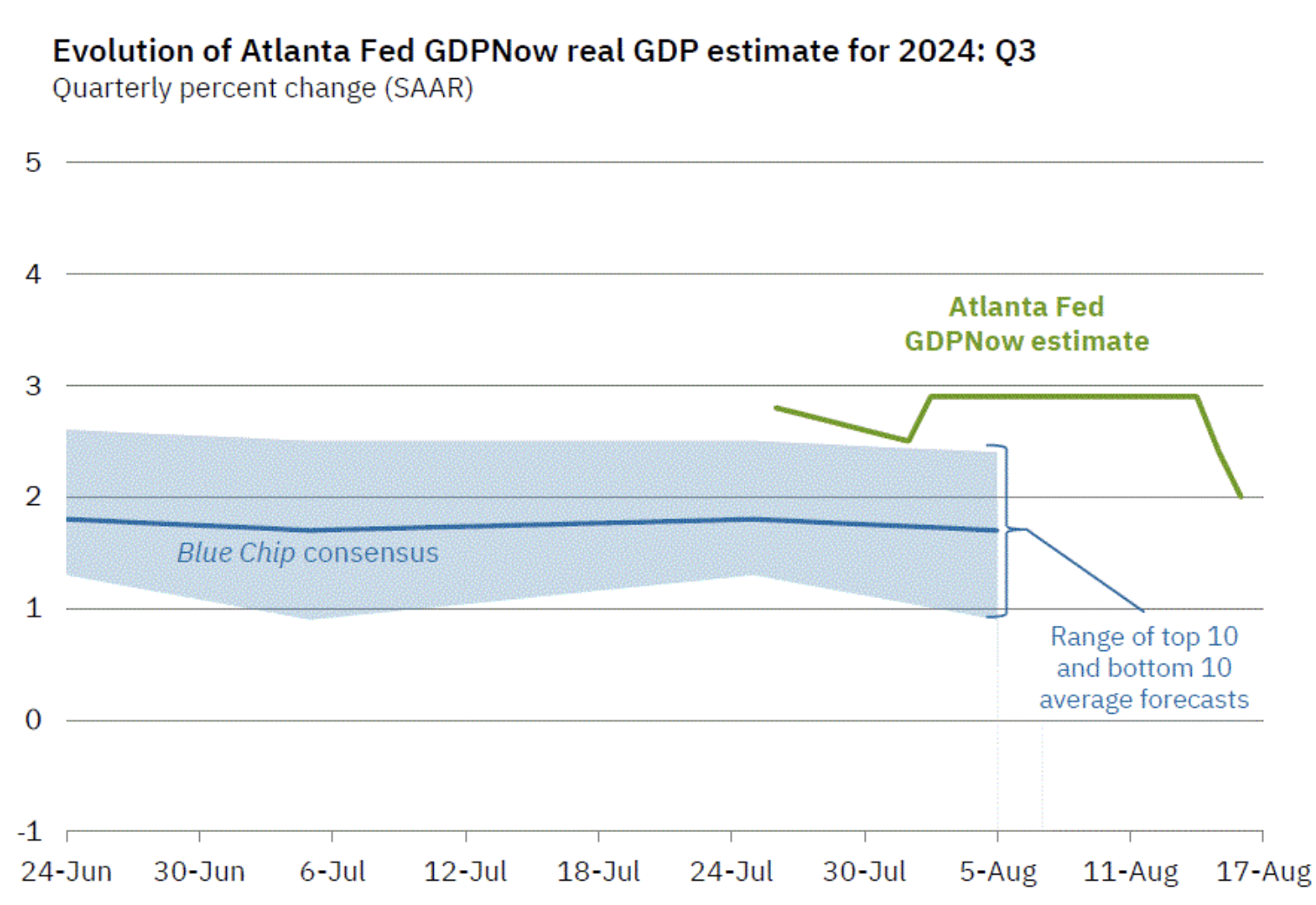 Evolution of Atlanta Fed GDPNow real GDP estimate for 2024: Q3
Quarterly percent change (SAAR)

5
4
3
2
1
0
-1

Atlanta Fed GDPNow estimate

Blue Chip consensus

Range of top 10 and bottom 10 average forecasts

24-Jun 30-Jun 6-Jul 12-Jul 18-Jul 24-Jul 30-Jul 5-Aug 11-Aug 17-Aug